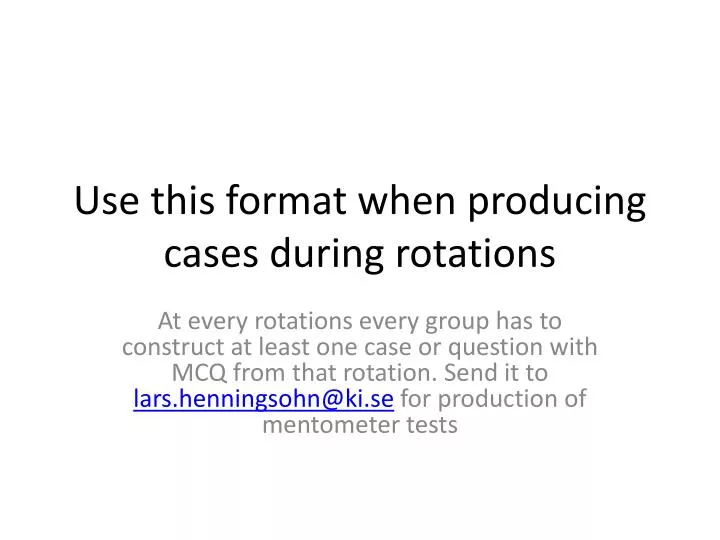 Use this format when producing cases during rotations

At every rotations every group has to construct at least one case or question with MCQ from that rotation. Send it to lars.henningsohn@ki.se for production of mentometer tests